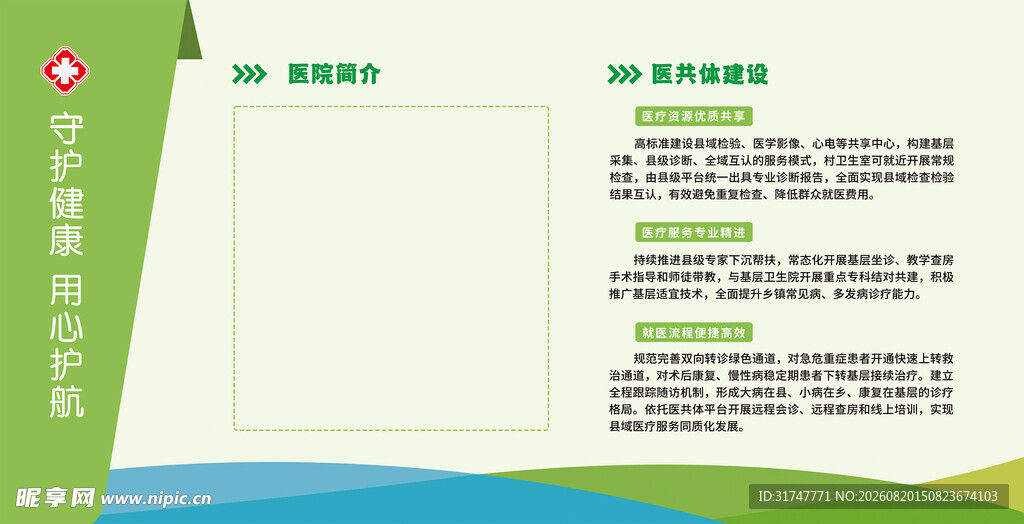 守护健康 用心护航

医院简介

医共体建设

医疗资源优质共享

高标准建设县域检验、医学影像、心电等共享中心，构建基层采集、县级诊断、全域互认的服务模式，村卫生室可就近开展常规检查，由县级平台统一出具专业诊断报告，全面实现县域检查检验结果互认，有效避免重复检查、降低群众就医费用。

医疗服务专业精进

持续推进县级专家下沉帮扶，常态化开展基层坐诊、教学查房手术指导和师徒带教，与基层卫生院开展重点专科结对共建，积极推广基层适宜技术，全面提升乡镇常见病、多发病诊疗能力。

就医流程便捷高效

规范完善双向转诊绿色通道，对急危重症患者开通快速上转救治通道，对术后康复、慢性病稳定期患者下转基层接续治疗。建立全程跟踪随访机制，形成大病在县、小病在乡、康复在基层的诊疗格局。依托医共体平台开展远程会诊、远程查房和线上培训，实现县域医疗服务同质化发展。

昵享网 www.nipic.cn

ID:31747771 NO:20260820150823674103